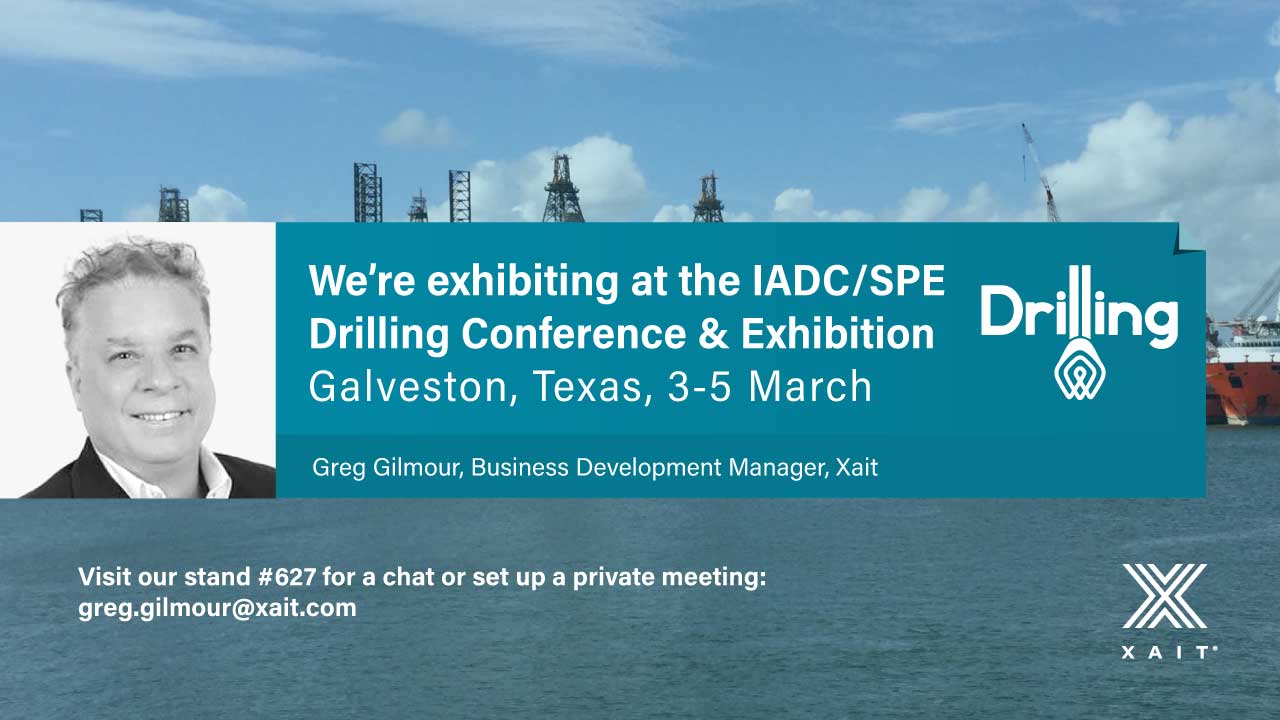 We're exhibiting at the IADC/SPE Drilling Conference & Exhibition
Galveston, Texas, 3-5 March

Drilling

Greg Gilmour, Business Development Manager, Xait

Visit our stand #627 for a chat or set up a private meeting:
greg.gilmour@xait.com

XAIT